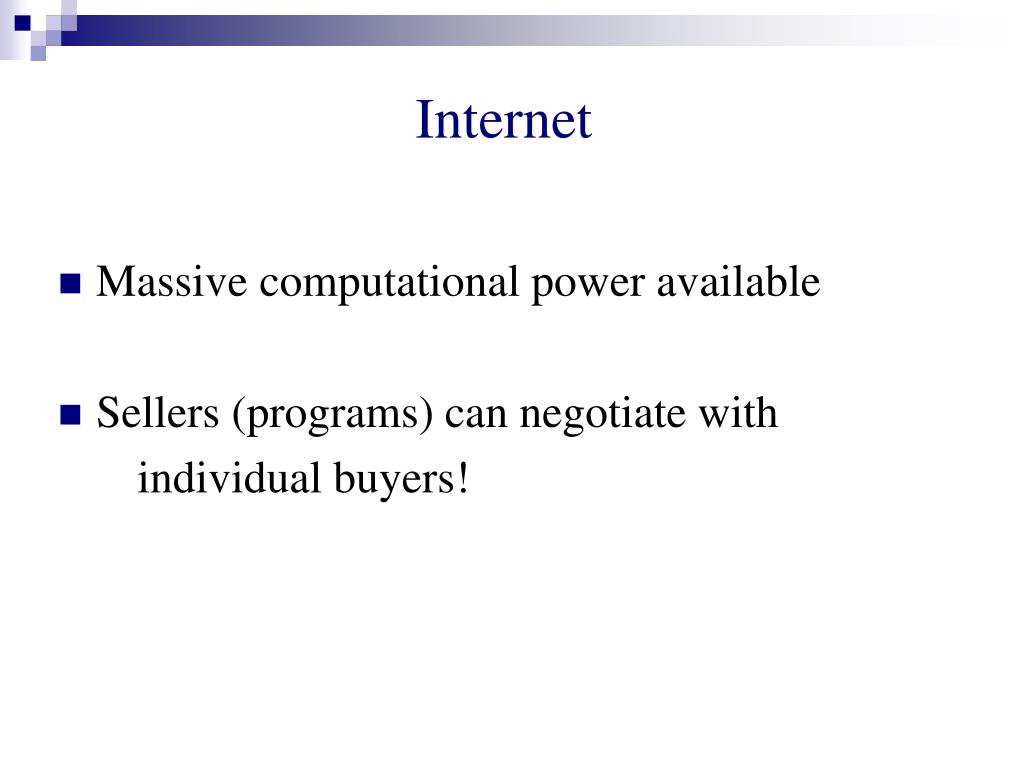 Internet

Massive computational power available

Sellers (programs) can negotiate with individual buyers!